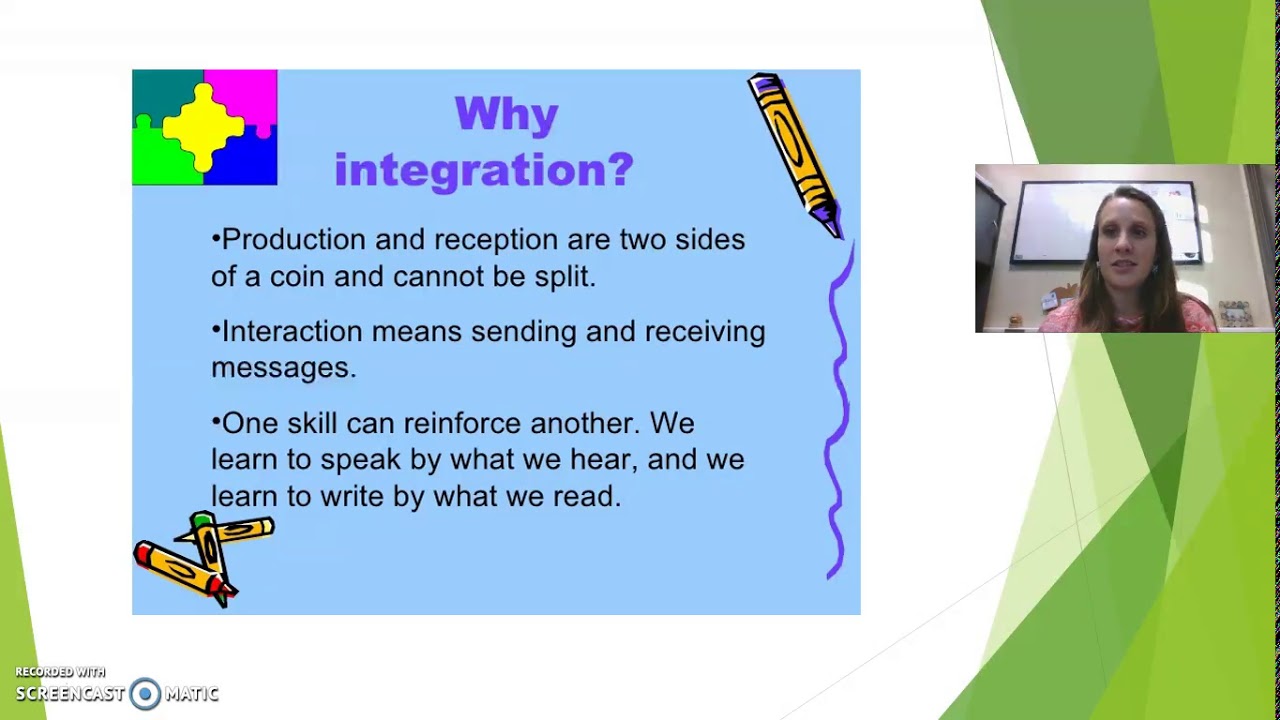 Why integration?

•Production and reception are two sides of a coin and cannot be split.

•Interaction means sending and receiving messages.

•One skill can reinforce another. We learn to speak by what we hear, and we learn to write by what we read.

RECORDED WITH
SCREENCAST MATIC